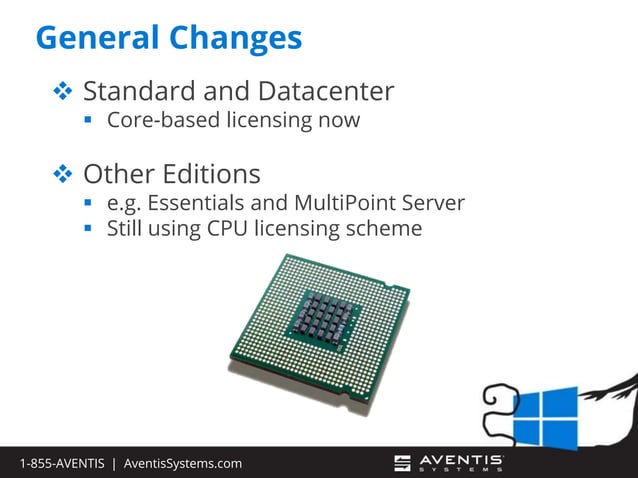 General Changes

❖ Standard and Datacenter
▪ Core-based licensing now

❖ Other Editions
▪ e.g. Essentials and MultiPoint Server
▪ Still using CPU licensing scheme

1-855-AVENTIS | AventisSystems.com

AVENTIS SYSTEMS